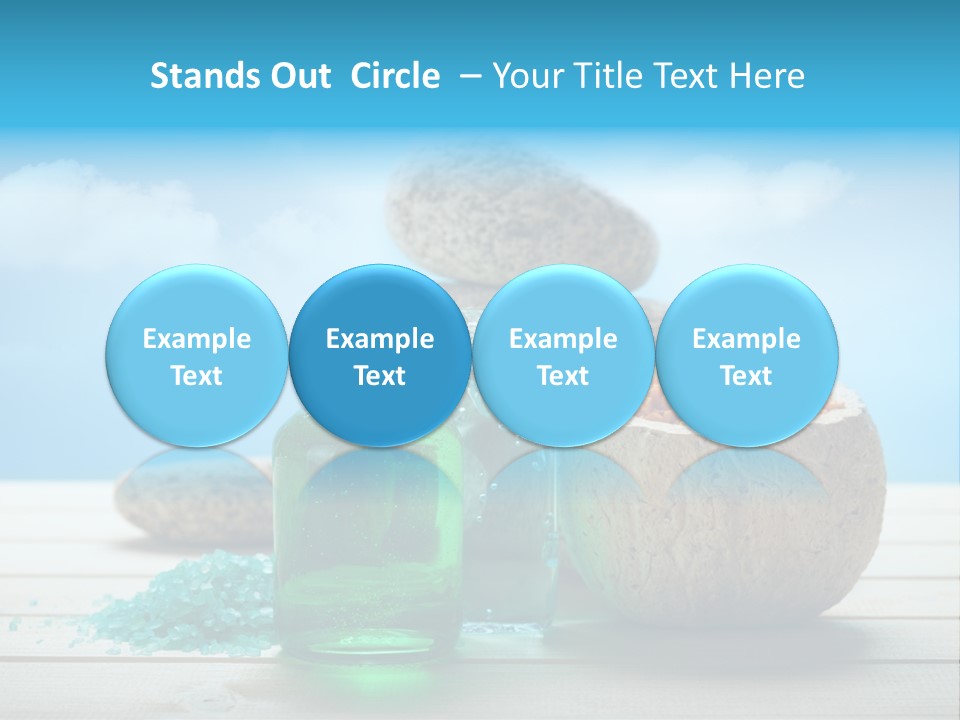 Stands Out Circle – Your Title Text Here

Example Text

Example Text

Example Text

Example Text